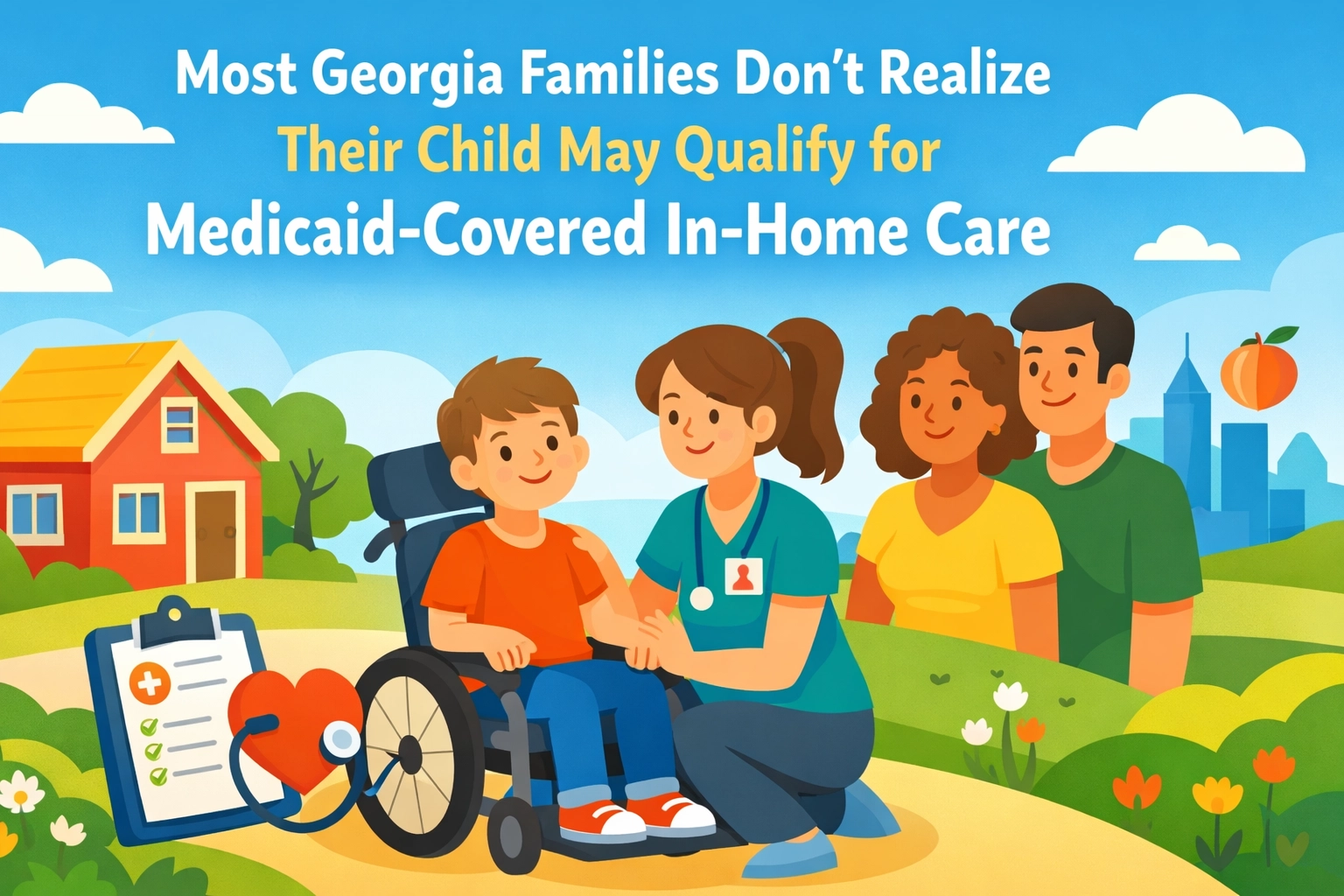 Most Georgia Families Don't Realize
Their Child May Qualify for
Medicaid-Covered In-Home Care